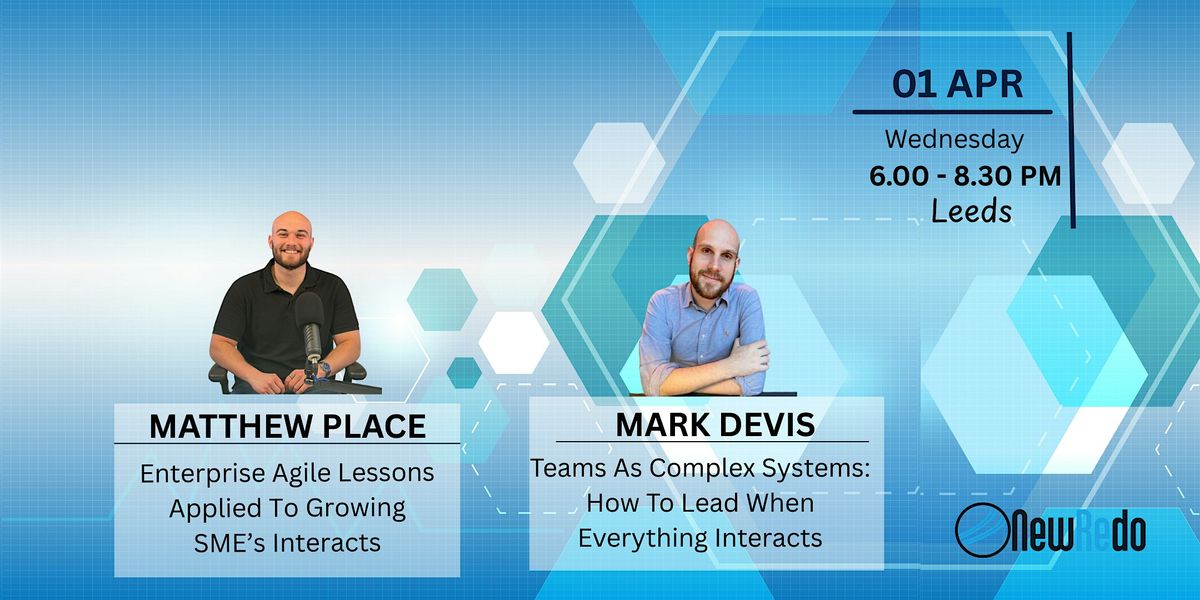 01 APR
Wednesday
6.00 - 8.30 PM
Leeds

MATTHEW PLACE
Enterprise Agile Lessons Applied To Growing SME's Interacts

MARK DEVIS
Teams As Complex Systems: How To Lead When Everything Interacts

NewRedo